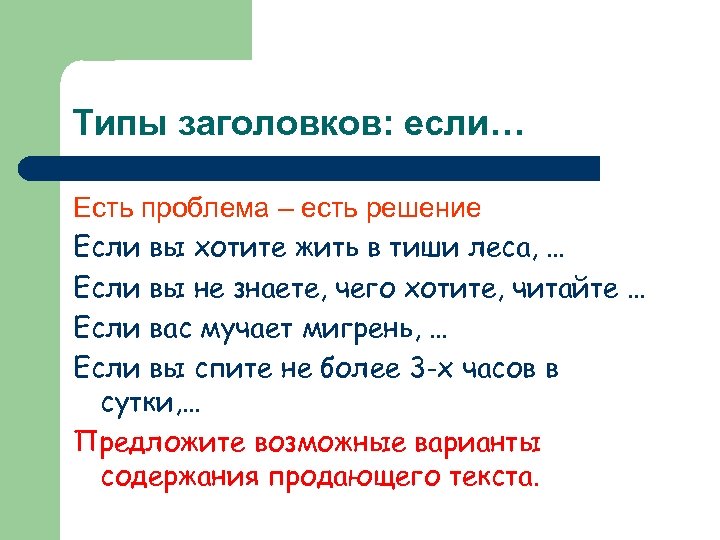 Типы заголовков: если…

Есть проблема – есть решение

Если вы хотите жить в тиши леса, …

Если вы не знаете, чего хотите, читайте …

Если вас мучает мигрень, …

Если вы спите не более 3-х часов в сутки,…

Предложите возможные варианты содержания продающего текста.